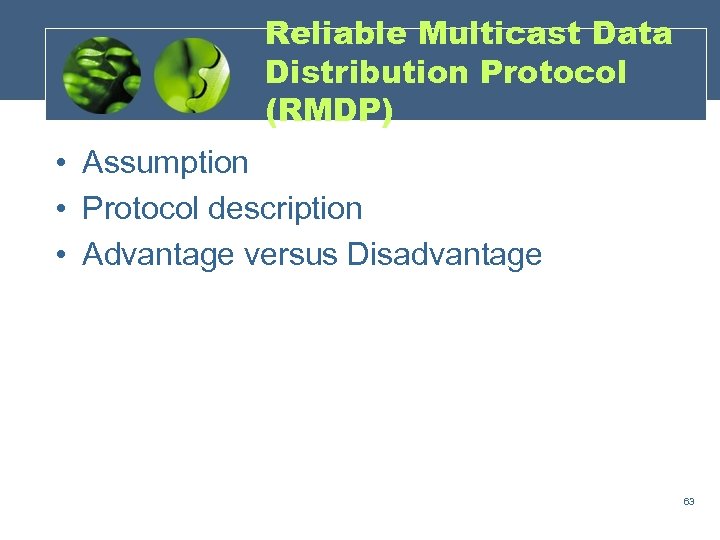 Reliable Multicast Data Distribution Protocol (RMDP)

• Assumption
• Protocol description
• Advantage versus Disadvantage

63